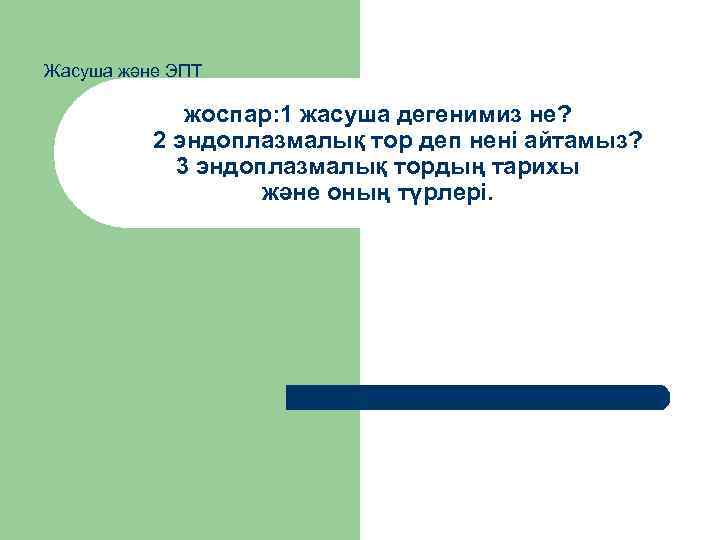 Жасуша және ЭПТ

жоспар:1 жасуша дегенимиз не?
2 эндоплазмалық тор деп нені айтамыз?
3 эндоплазмалық тордың тарихы
және оның түрлері.